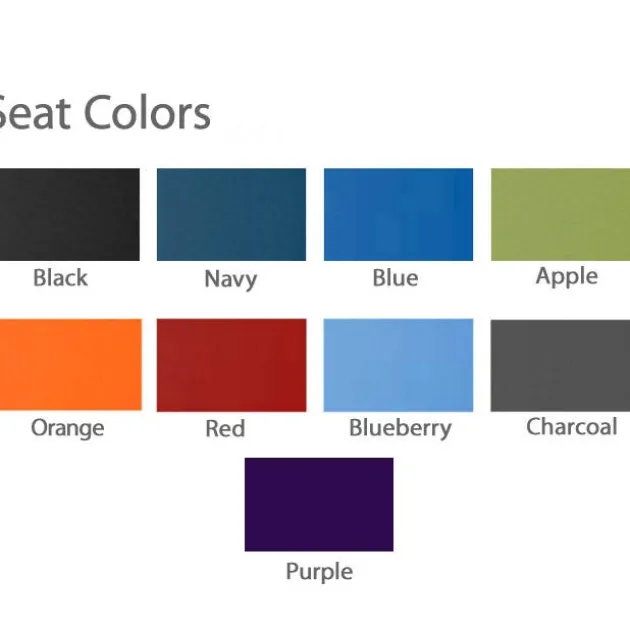 Seat Colors

Black
Navy
Blue
Apple

Orange
Red
Blueberry
Charcoal

Purple